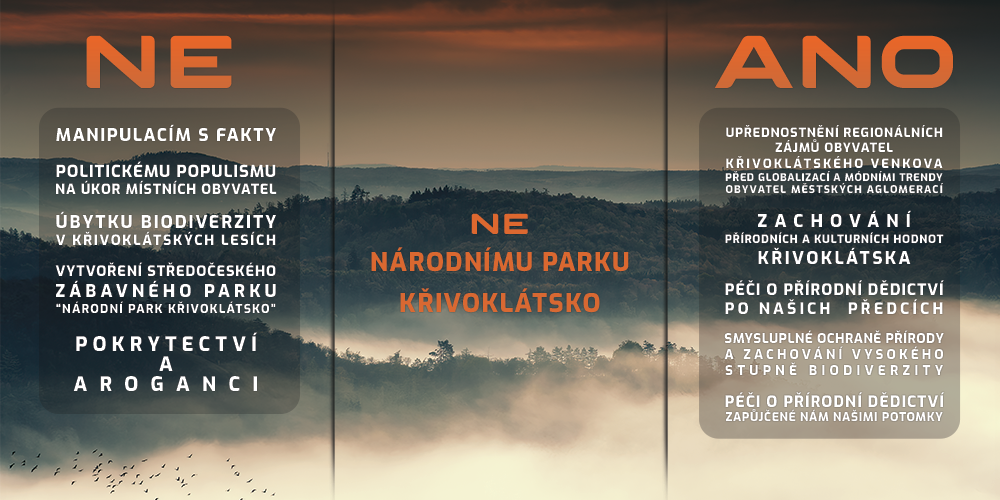 NE

MANIPULACÍM S FAKTY

POLITICKÉMU POPULISMU NA ÚKOR MÍSTNÍCH OBYVATEL

ÚBYTKU BIODIVERZITY V KŘIVOKLÁTSKÝCH LESÍCH

VYTVOŘENÍ STŘEDOČESKÉHO ZÁBAVNÉHO PARKU "NÁRODNÍ PARK KŘIVOKLÁTSKO"

POKRYTECTVÍ A AROGANCI

NE

NÁRODNÍMU PARKU KŘIVOKLÁTSKO

ANO

UPŘEDNOSTNĚNÍ REGIONÁLNÍCH ZÁJMŮ OBYVATEL KŘIVOKLÁTSKÉHO VENKOVA PŘED GLOBALIZACÍ A MÓDNÍMI TRENDY OBYVATEL MĚSTSKÝCH AGLOMERACÍ

ZACHOVÁNÍ PŘÍRODNÍCH A KULTURNÍCH HODNOT KŘIVOKLÁTSKA

PÉČI O PŘÍRODNÍ DĚDICTVÍ PO NAŠICH PŘEDCÍCH

SMYSLUPLNÉ OCHRANĚ PŘÍRODY A ZACHOVÁNÍ VYSOKÉHO STUPNĚ BIODIVERZITY

PÉČI O PŘÍRODNÍ DĚDICTVÍ ZAPŮJČENÉ NÁM NAŠIMI POTOMKY